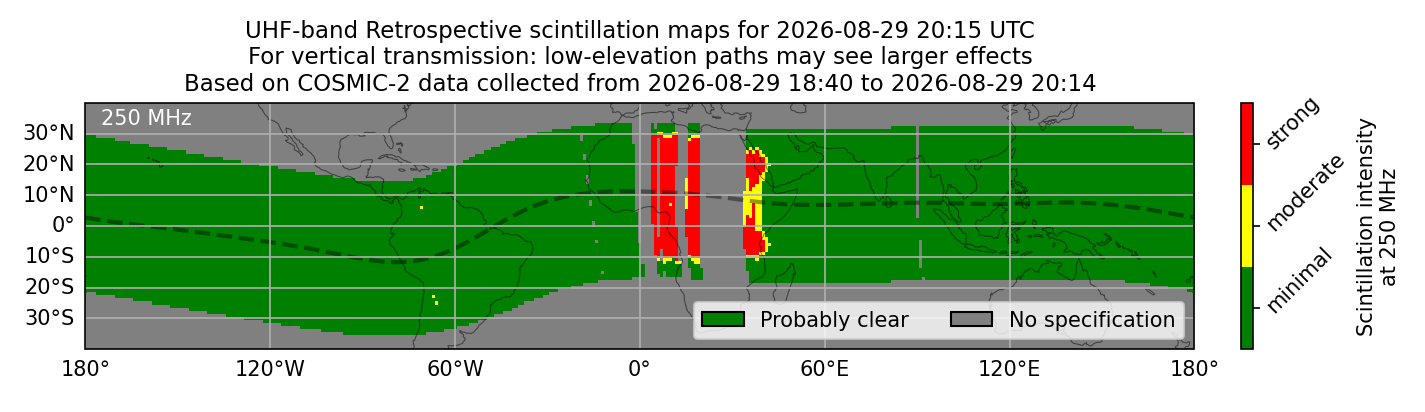 UHF-band Retrospective scintillation maps for 2026-08-29 20:15 UTC
For vertical transmission: low-elevation paths may see larger effects
Based on COSMIC-2 data collected from 2026-08-29 18:40 to 2026-08-29 20:14

250 MHz

30°N
20°N
10°N
0°
10°S
20°S
30°S

180° 120°W 60°W 0° 60°E 120°E 180°

Probably clear
No specification

strong
moderate
minimal

Scintillation intensity at 250 MHz